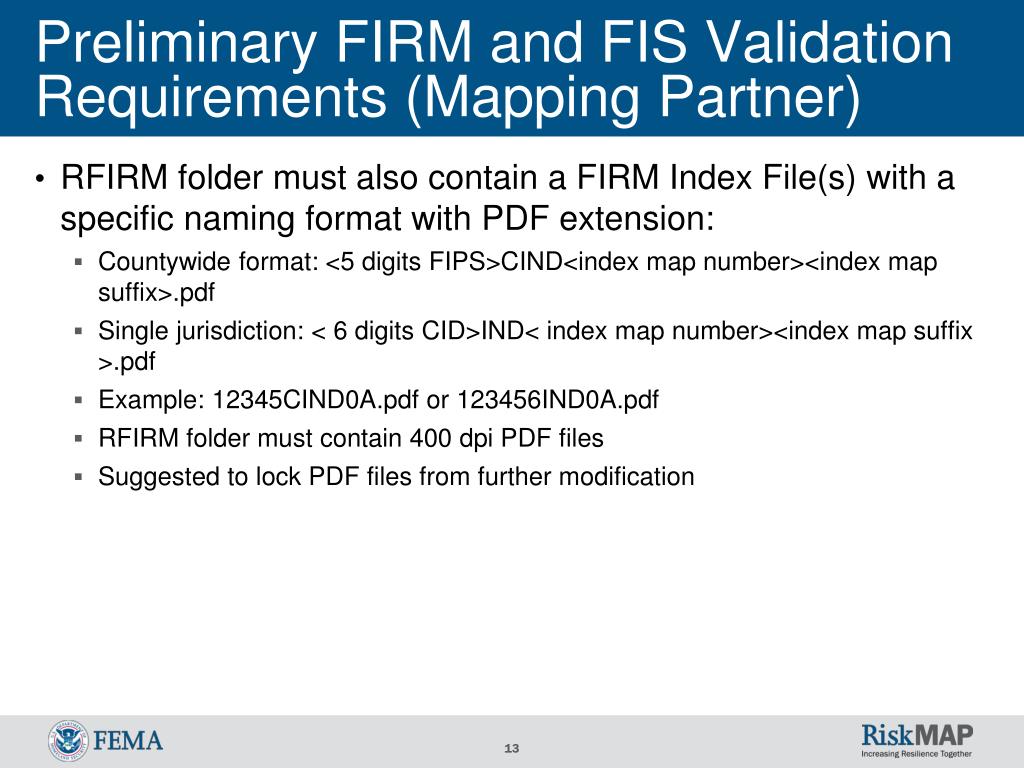 Preliminary FIRM and FIS Validation Requirements (Mapping Partner)

• RFIRM folder must also contain a FIRM Index File(s) with a specific naming format with PDF extension:
  ▪ Countywide format: <5 digits FIPS>CIND<index map number><index map suffix>.pdf
  ▪ Single jurisdiction: < 6 digits CID>IND< index map number><index map suffix >.pdf
  ▪ Example: 12345CIND0A.pdf or 123456IND0A.pdf
  ▪ RFIRM folder must contain 400 dpi PDF files
  ▪ Suggested to lock PDF files from further modification

FEMA

13

RiskMAP
Increasing Resilience Together